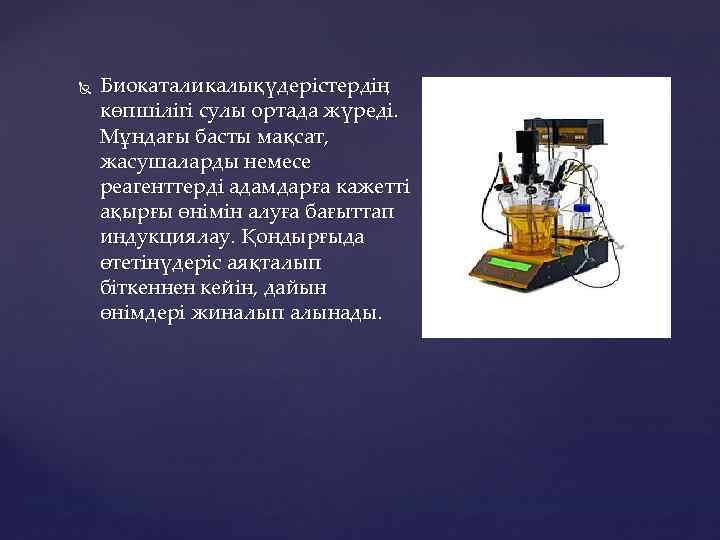 Биокаталикалықүдерістердің көпшілігі сулы ортада жүреді. Мұндағы басты мақсат, жасушаларды немесе реагенттерді адамдарға кажетті ақырғы өнімін алуға бағыттап индукциялау. Қондырғыда өтетінүдеріс аяқталып біткеннен кейін, дайын өнімдері жиналып алынады.